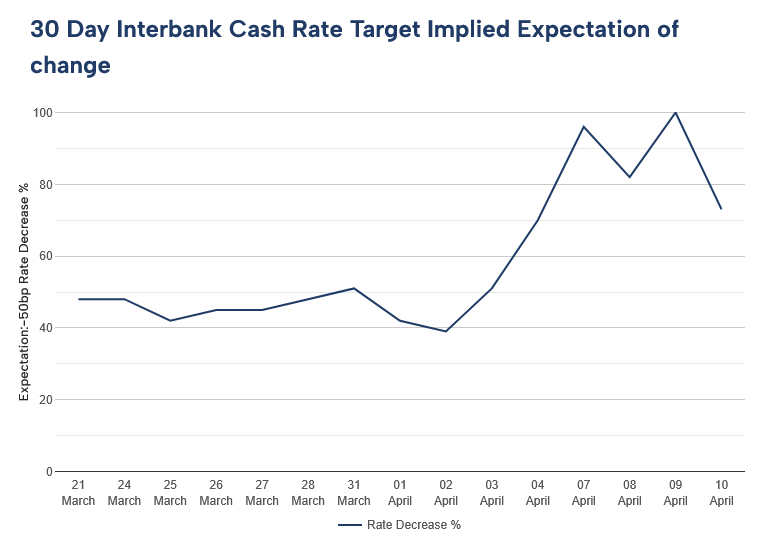 30 Day Interbank Cash Rate Target Implied Expectation of change

Expectation:-50bp Rate Decrease %

100
80
60
40
20
0

21 March
24 March
25 March
26 March
27 March
28 March
31 March
01 April
02 April
03 April
04 April
07 April
08 April
09 April
10 April

Rate Decrease %